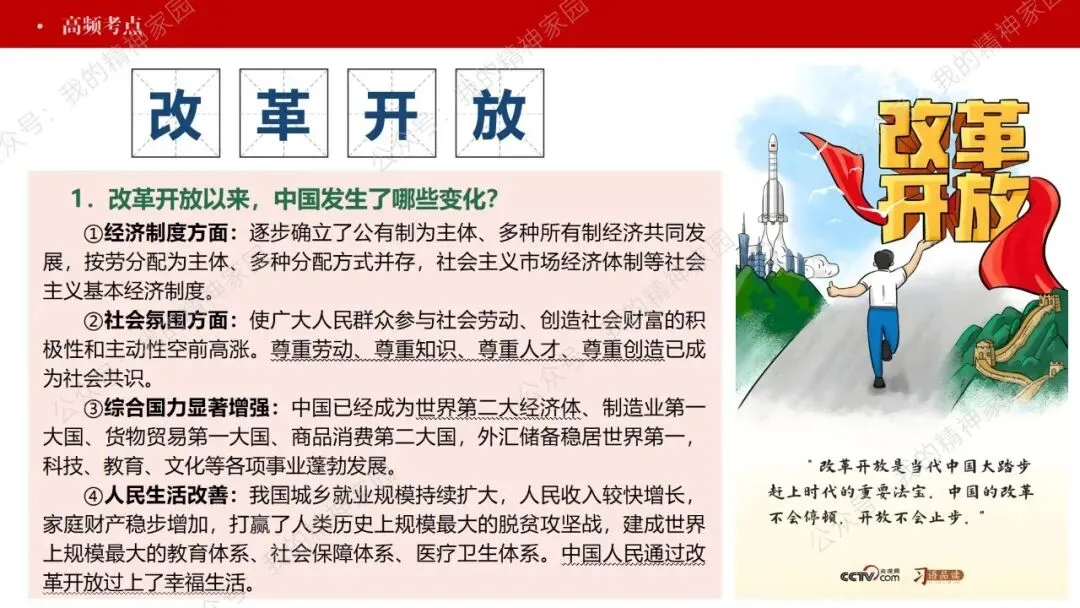 • 高频考点

改 革 开 放

1．改革开放以来，中国发生了哪些变化？

①经济制度方面：逐步确立了公有制为主体、多种所有制经济共同发展，按劳分配为主体、多种分配方式并存，社会主义市场经济体制等社会主义基本经济制度。

②社会氛围方面：使广大人民群众参与社会劳动、创造社会财富的积极性和主动性空前高涨。尊重劳动、尊重知识、尊重人才、尊重创造已成为社会共识。

③综合国力显著增强：中国已经成为世界第二大经济体、制造业第一大国、货物贸易第一大国、商品消费第二大国，外汇储备稳居世界第一，科技、教育、文化等各项事业蓬勃发展。

④人民生活改善：我国城乡就业规模持续扩大，人民收入较快增长，家庭财产稳步增加，打赢了人类历史上规模最大的脱贫攻坚战，建成世界上规模最大的教育体系、社会保障体系、医疗卫生体系。中国人民通过改革开放过上了幸福生活。

改革开放

"改革开放是当代中国大踏步赶上时代的重要法宝。中国的改革不会停顿，开放不会止步。"

CCTV.com 央视网 习语品读

公众号：我的精神家园